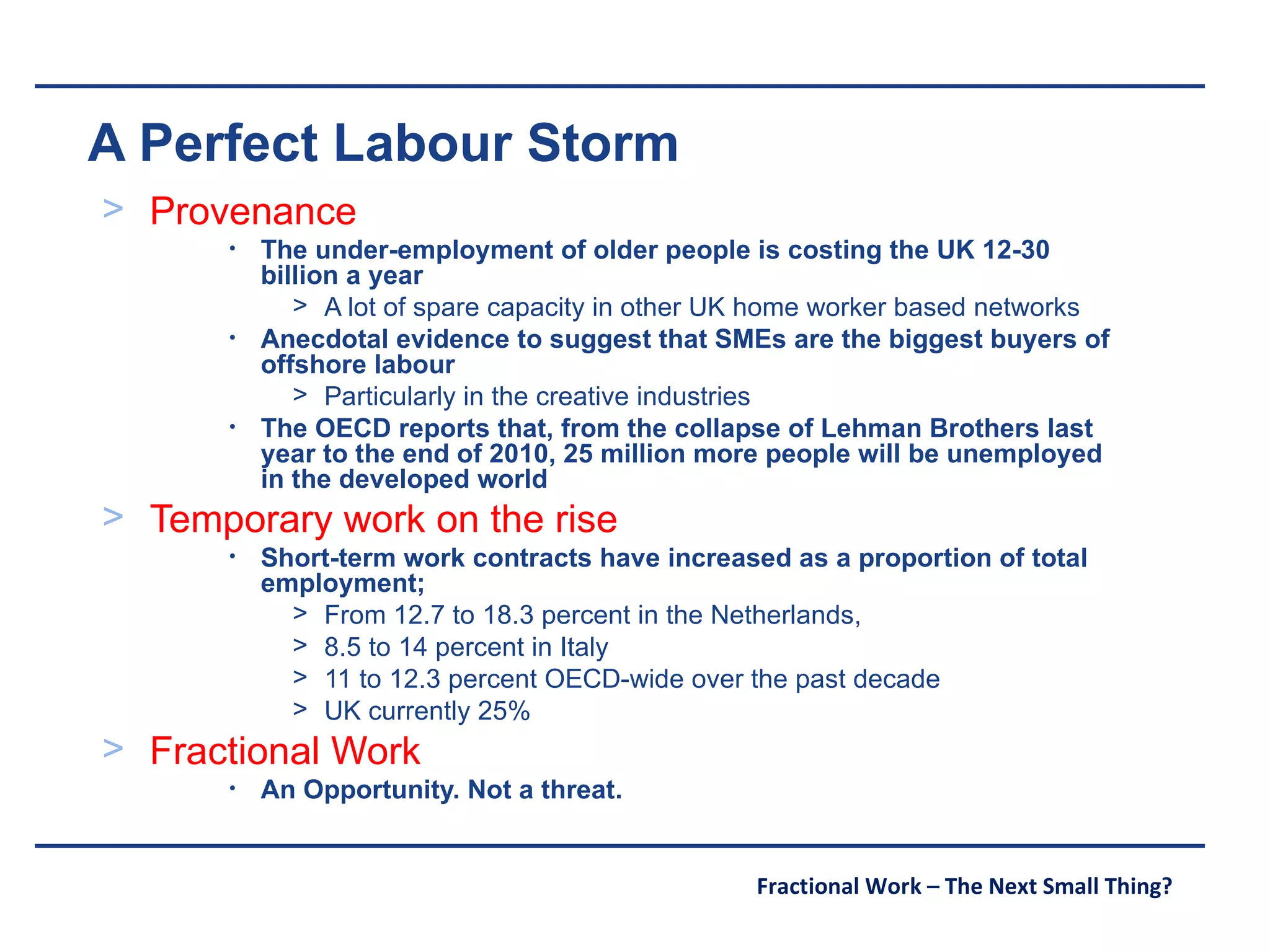 A Perfect Labour Storm

> Provenance

• The under-employment of older people is costing the UK 12-30 billion a year

> A lot of spare capacity in other UK home worker based networks

• Anecdotal evidence to suggest that SMEs are the biggest buyers of offshore labour

> Particularly in the creative industries

• The OECD reports that, from the collapse of Lehman Brothers last year to the end of 2010, 25 million more people will be unemployed in the developed world

> Temporary work on the rise

• Short-term work contracts have increased as a proportion of total employment;

> From 12.7 to 18.3 percent in the Netherlands,

> 8.5 to 14 percent in Italy

> 11 to 12.3 percent OECD-wide over the past decade

> UK currently 25%

> Fractional Work

• An Opportunity. Not a threat.

Fractional Work – The Next Small Thing?